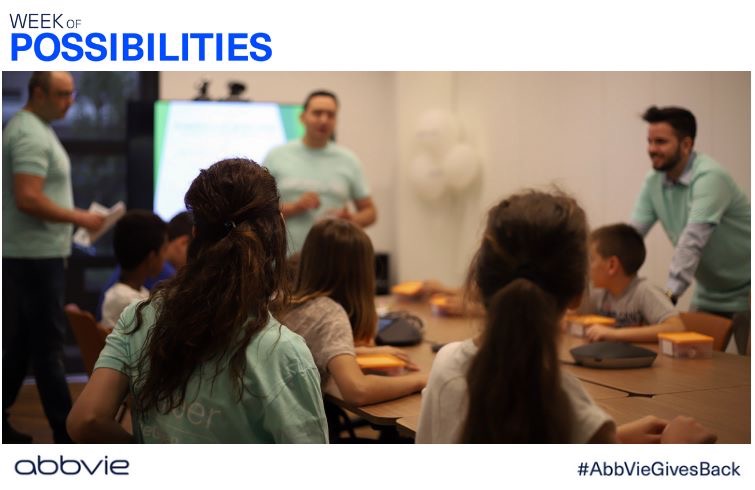 WEEK OF
POSSIBILITIES

abbvie

#AbbVieGivesBack